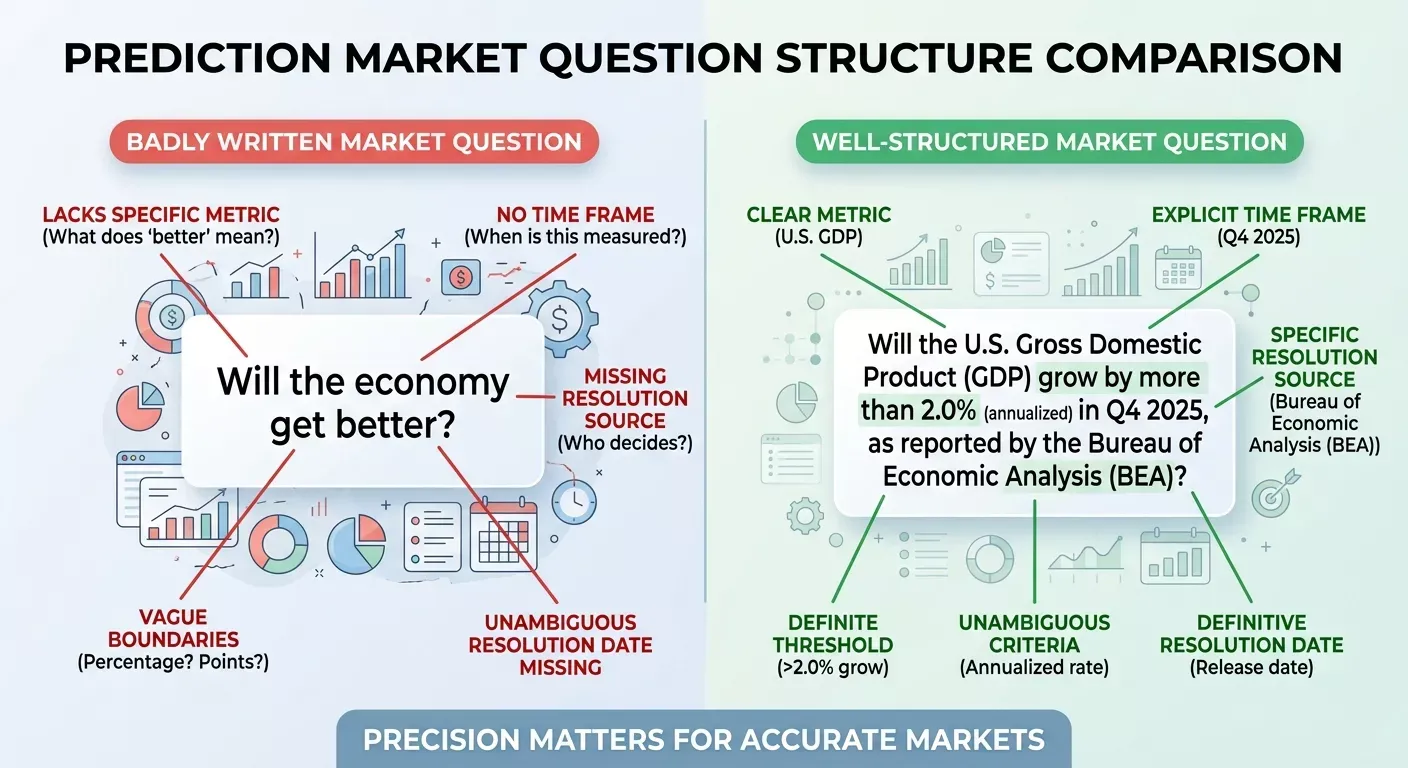 PREDICTION MARKET QUESTION STRUCTURE COMPARISON

BADLY WRITTEN MARKET QUESTION

LACKS SPECIFIC METRIC
(What does 'better' mean?)

NO TIME FRAME
(When is this measured?)

Will the economy get better?

MISSING RESOLUTION SOURCE
(Who decides?)

VAGUE BOUNDARIES
(Percentage? Points?)

UNAMBIGUOUS RESOLUTION DATE MISSING

WELL-STRUCTURED MARKET QUESTION

CLEAR METRIC
(U.S. GDP)

EXPLICIT TIME FRAME
(Q4 2025)

Will the U.S. Gross Domestic Product (GDP) grow by more than 2.0% (annualized) in Q4 2025, as reported by the Bureau of Economic Analysis (BEA)?

SPECIFIC RESOLUTION SOURCE
(Bureau of Economic Analysis (BEA))

DEFINITE THRESHOLD
(>2.0% grow)

UNAMBIGUOUS CRITERIA
(Annualized rate)

DEFINITIVE RESOLUTION DATE
(Release date)

PRECISION MATTERS FOR ACCURATE MARKETS